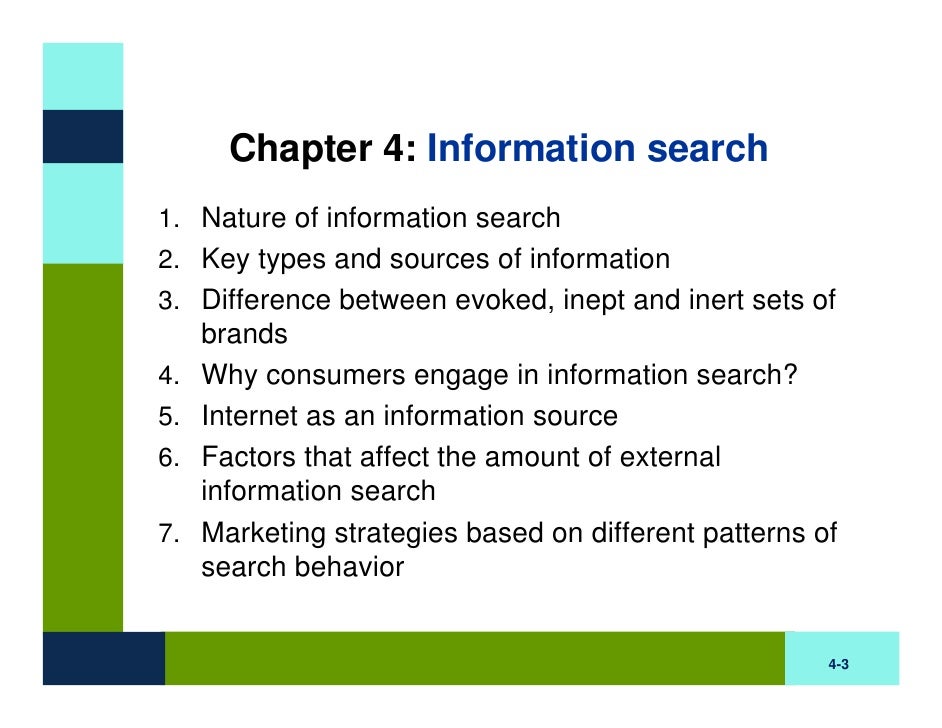 Chapter 4: Information search

1. Nature of information search
2. Key types and sources of information
3. Difference between evoked, inept and inert sets of brands
4. Why consumers engage in information search?
5. Internet as an information source
6. Factors that affect the amount of external information search
7. Marketing strategies based on different patterns of search behavior

4-3